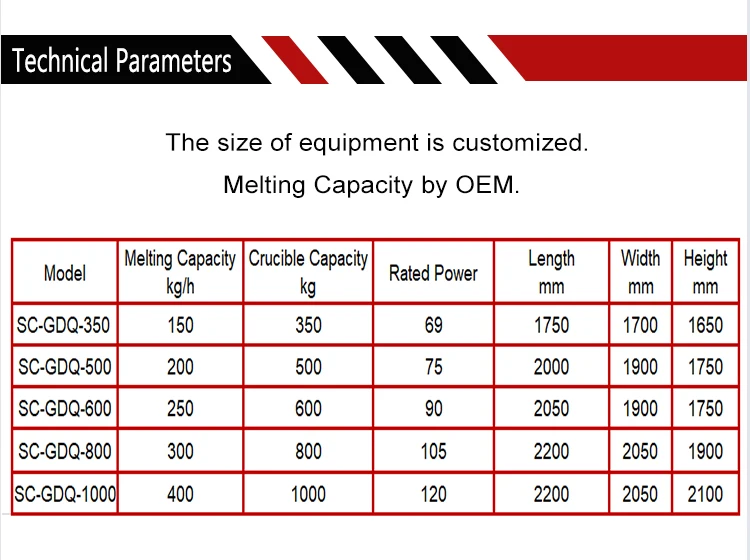 Technical Parameters

The size of equipment is customized.
Melting Capacity by OEM.

| Model | Melting Capacity kg/h | Crucible Capacity kg | Rated Power | Length mm | Width mm | Height mm |
|---|---|---|---|---|---|---|
| SC-GDQ-350 | 150 | 350 | 69 | 1750 | 1700 | 1650 |
| SC-GDQ-500 | 200 | 500 | 75 | 2000 | 1900 | 1750 |
| SC-GDQ-600 | 250 | 600 | 90 | 2050 | 1900 | 1750 |
| SC-GDQ-800 | 300 | 800 | 105 | 2200 | 2050 | 1900 |
| SC-GDQ-1000 | 400 | 1000 | 120 | 2200 | 2050 | 2100 |